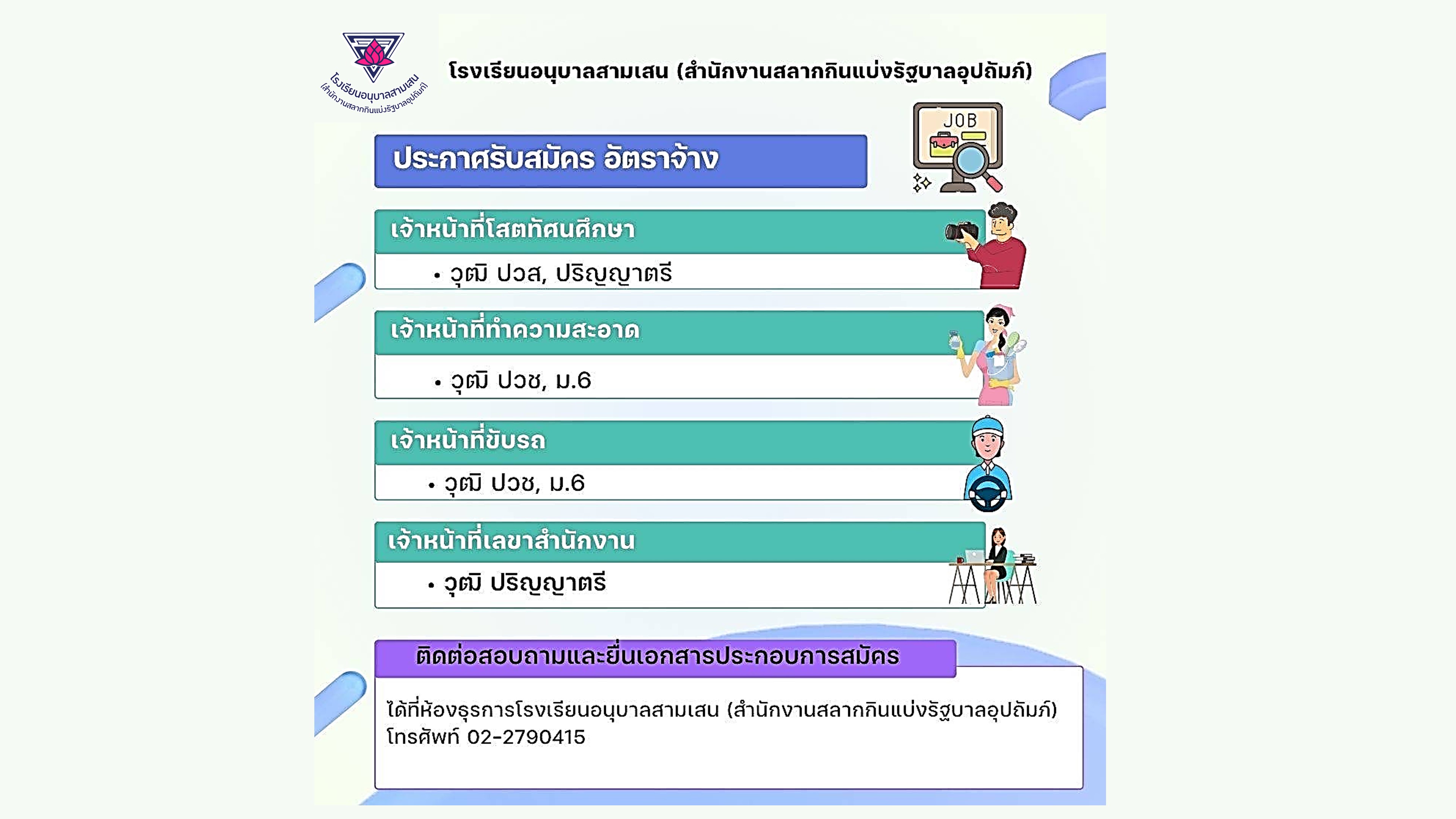 โรงเรียนอนุบาลสามเสน (สำนักงานสลากกินแบ่งรัฐบาลอุปถัมภ์)

โรงเรียนอนุบาลสามเสน (สำนักงานสลากกินแบ่งรัฐบาลอุปถัมภ์)

JOB

ประกาศรับสมัคร อัตราจ้าง

เจ้าหน้าที่โสตทัศนศึกษา
• วุฒิ ปวส, ปริญญาตรี

เจ้าหน้าที่ทำความสะอาด
• วุฒิ ปวช, ม.6

เจ้าหน้าที่ขับรถ
• วุฒิ ปวช, ม.6

เจ้าหน้าที่เลขาสำนักงาน
• วุฒิ ปริญญาตรี

ติดต่อสอบถามและยื่นเอกสารประกอบการสมัคร

ได้ที่ห้องธุรการโรงเรียนอนุบาลสามเสน (สำนักงานสลากกินแบ่งรัฐบาลอุปถัมภ์) โทรศัพท์ 02-2790415